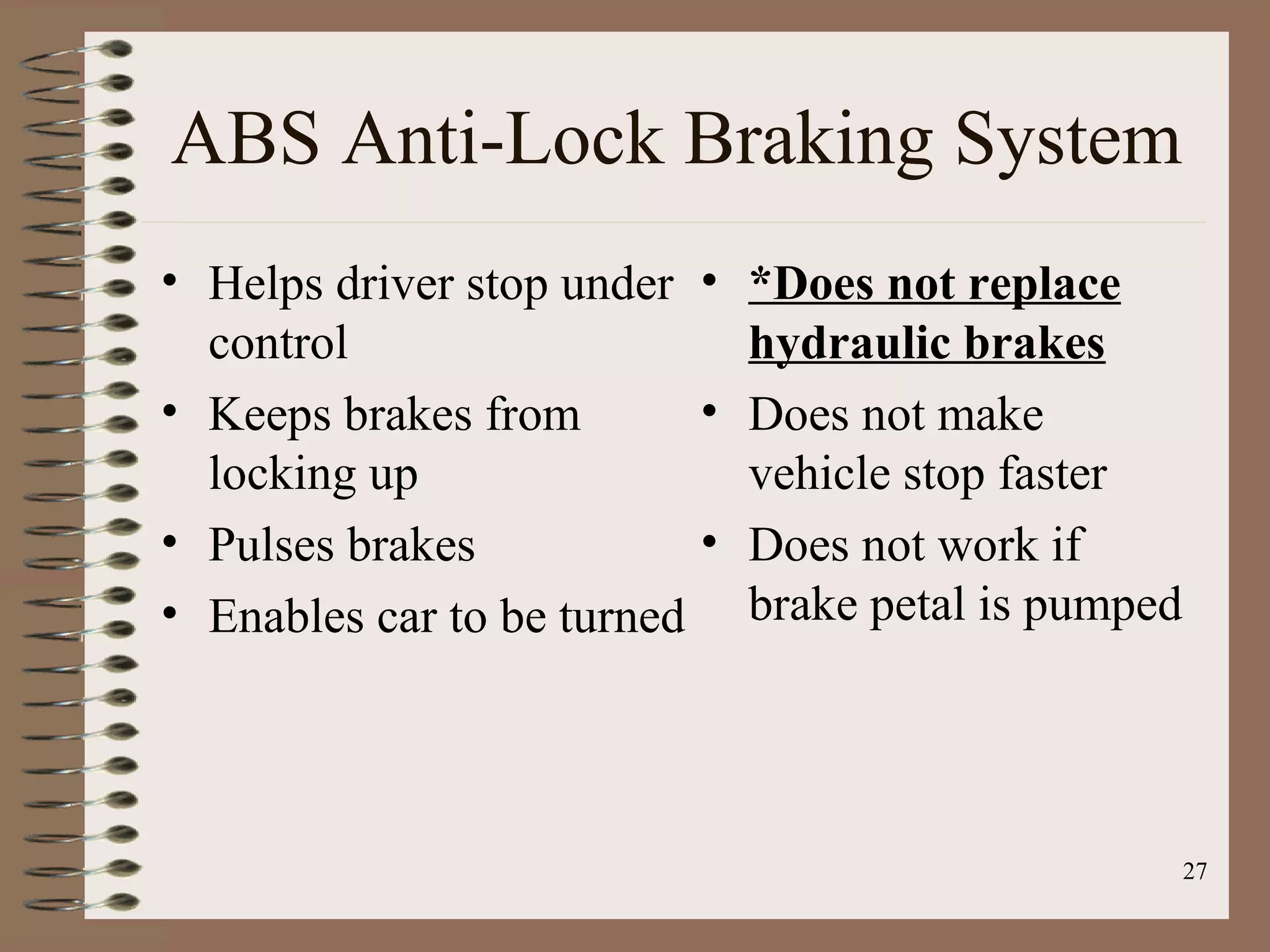 ABS Anti-Lock Braking System

• Helps driver stop under control
• Keeps brakes from locking up
• Pulses brakes
• Enables car to be turned

• *Does not replace hydraulic brakes
• Does not make vehicle stop faster
• Does not work if brake petal is pumped

27